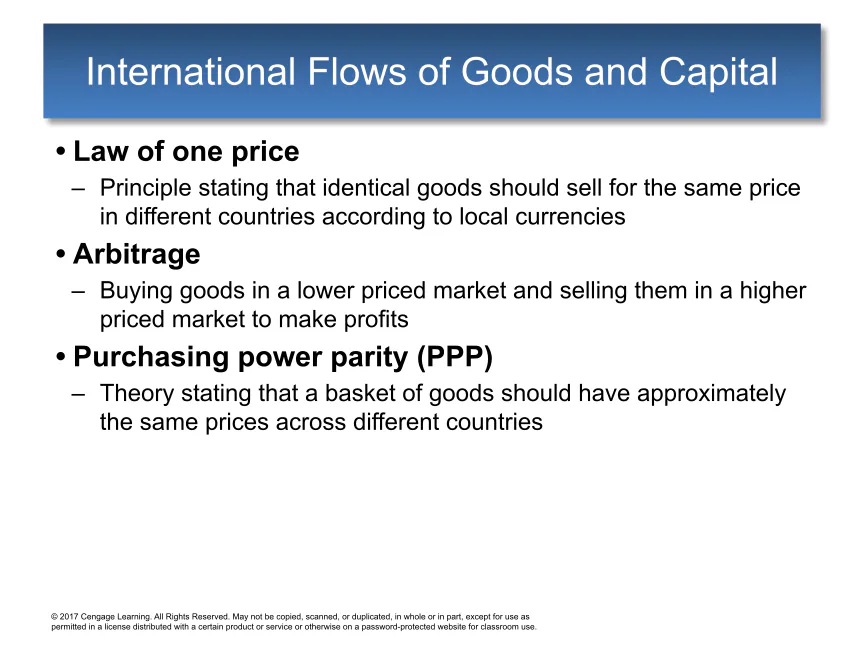 International Flows of Goods and Capital

• Law of one price
– Principle stating that identical goods should sell for the same price in different countries according to local currencies

• Arbitrage
– Buying goods in a lower priced market and selling them in a higher priced market to make profits

• Purchasing power parity (PPP)
– Theory stating that a basket of goods should have approximately the same prices across different countries

© 2017 Cengage Learning. All Rights Reserved. May not be copied, scanned, or duplicated, in whole or in part, except for use as permitted in a license distributed with a certain product or service or otherwise on a password-protected website for classroom use.